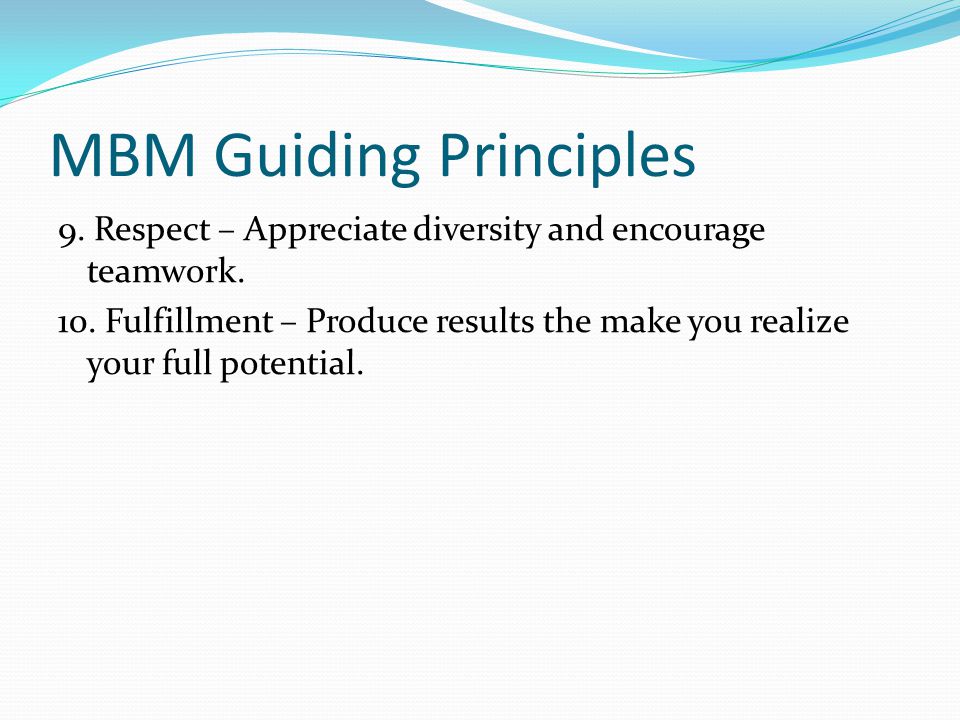 MBM Guiding Principles

9. Respect – Appreciate diversity and encourage teamwork.

10. Fulfillment – Produce results the make you realize your full potential.